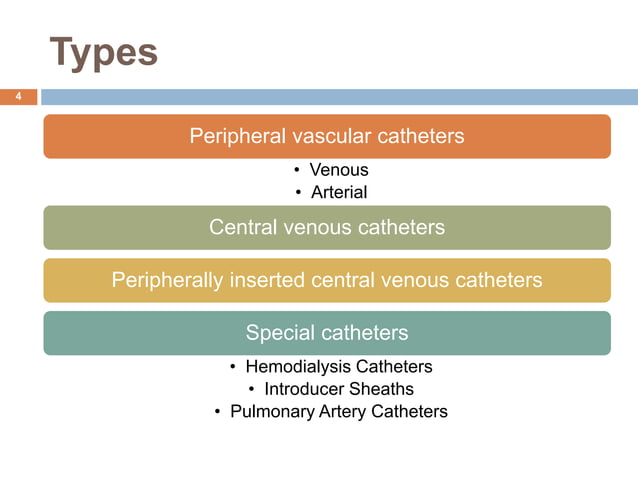 Types

4

Peripheral vascular catheters

• Venous
• Arterial

Central venous catheters

Peripherally inserted central venous catheters

Special catheters

• Hemodialysis Catheters
• Introducer Sheaths
• Pulmonary Artery Catheters